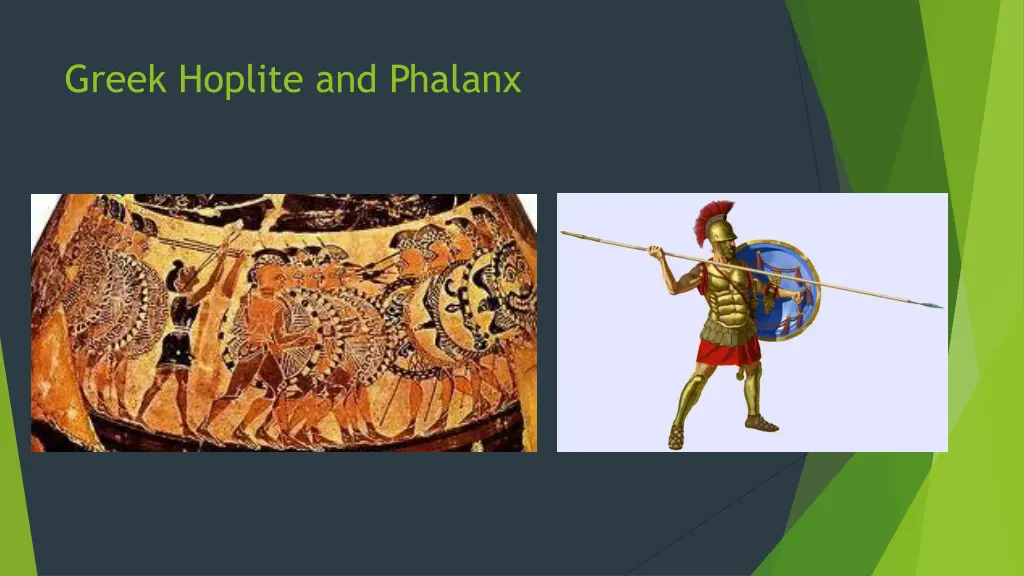 Greek Hoplite and Phalanx